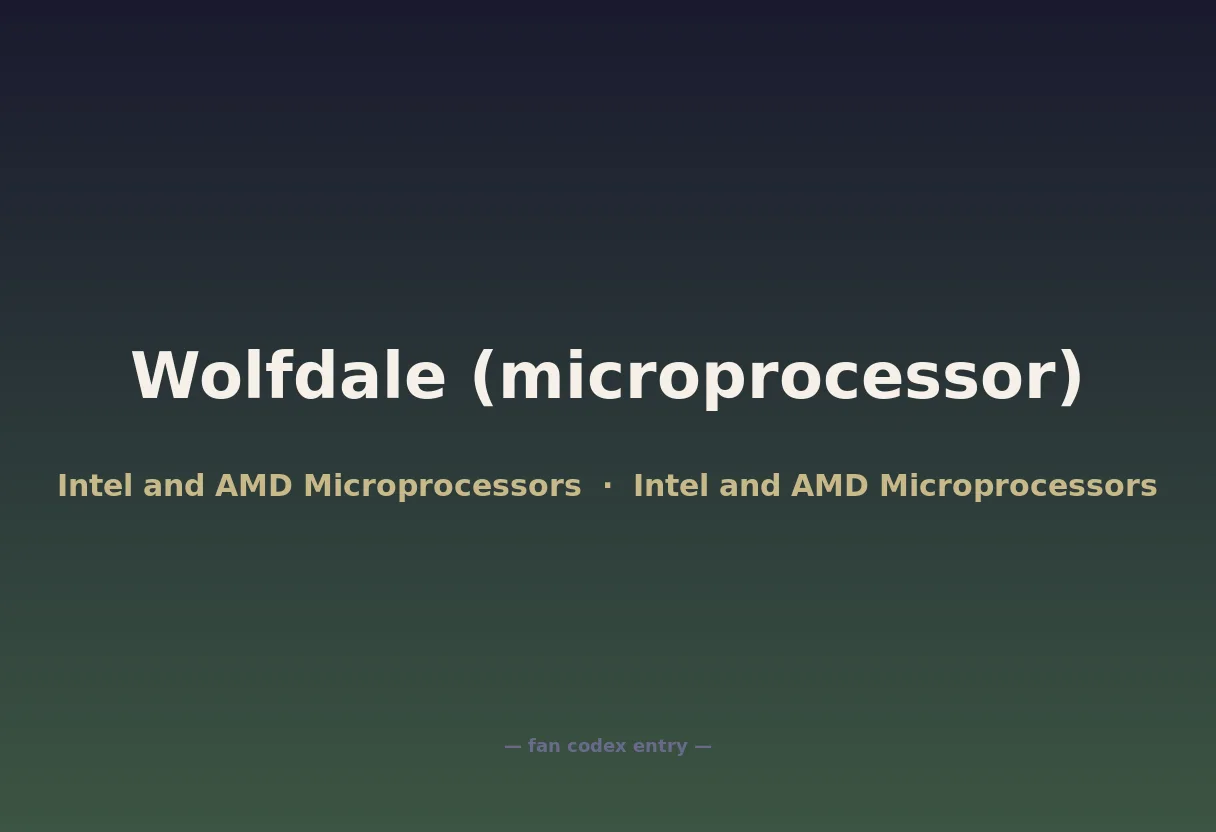 Wolfdale (microprocessor)

Intel and AMD Microprocessors · Intel and AMD Microprocessors

— fan codex entry —